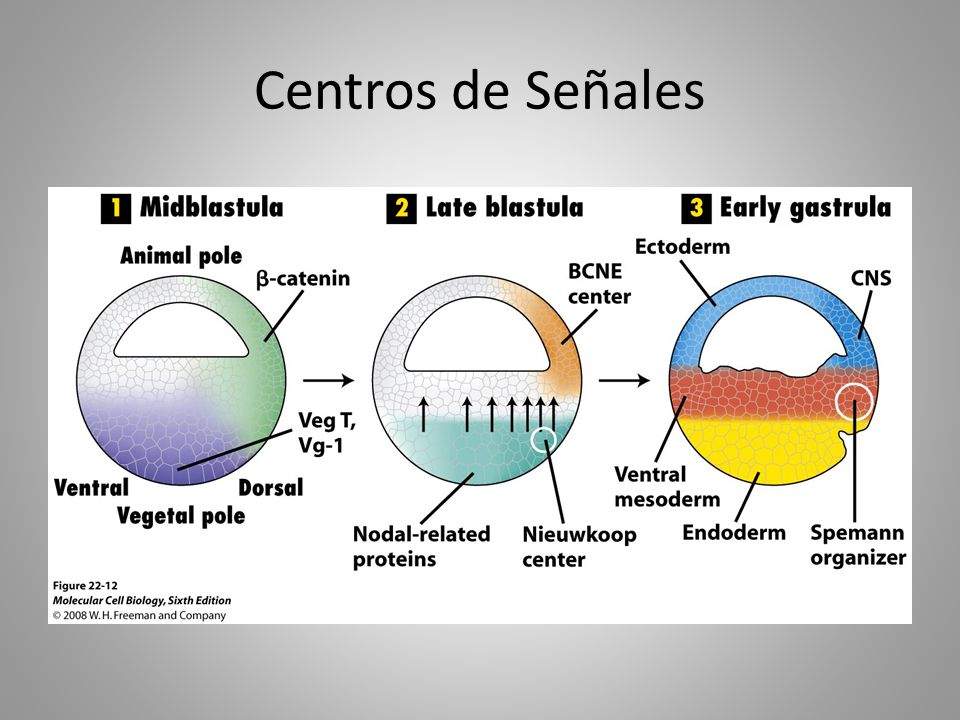 Centros de Señales

1 Midblastula

Animal pole

β-catenin

Veg T, Vg-1

Ventral

Dorsal

Vegetal pole

2 Late blastula

BCNE center

Nodal-related proteins

Nieuwkoop center

3 Early gastrula

Ectoderm

CNS

Ventral mesoderm

Endoderm

Spemann organizer

Figure 22-12
Molecular Cell Biology, Sixth Edition
© 2008 W. H. Freeman and Company